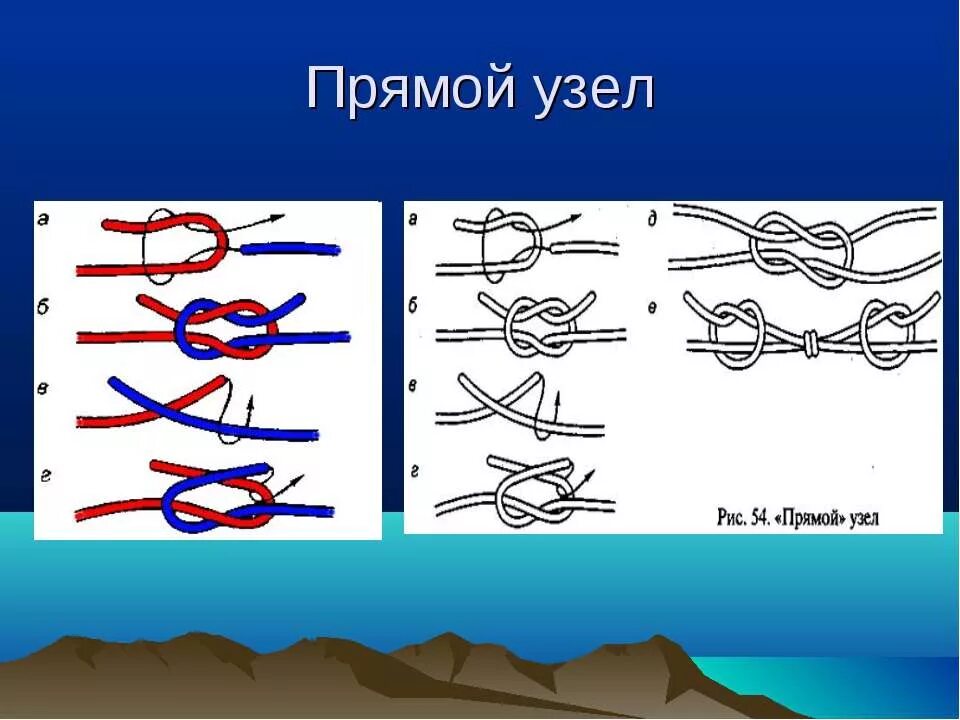 Прямой узел

а

б

в

г

а

б

в

г

д

е

Рис. 54. «Прямой» узел